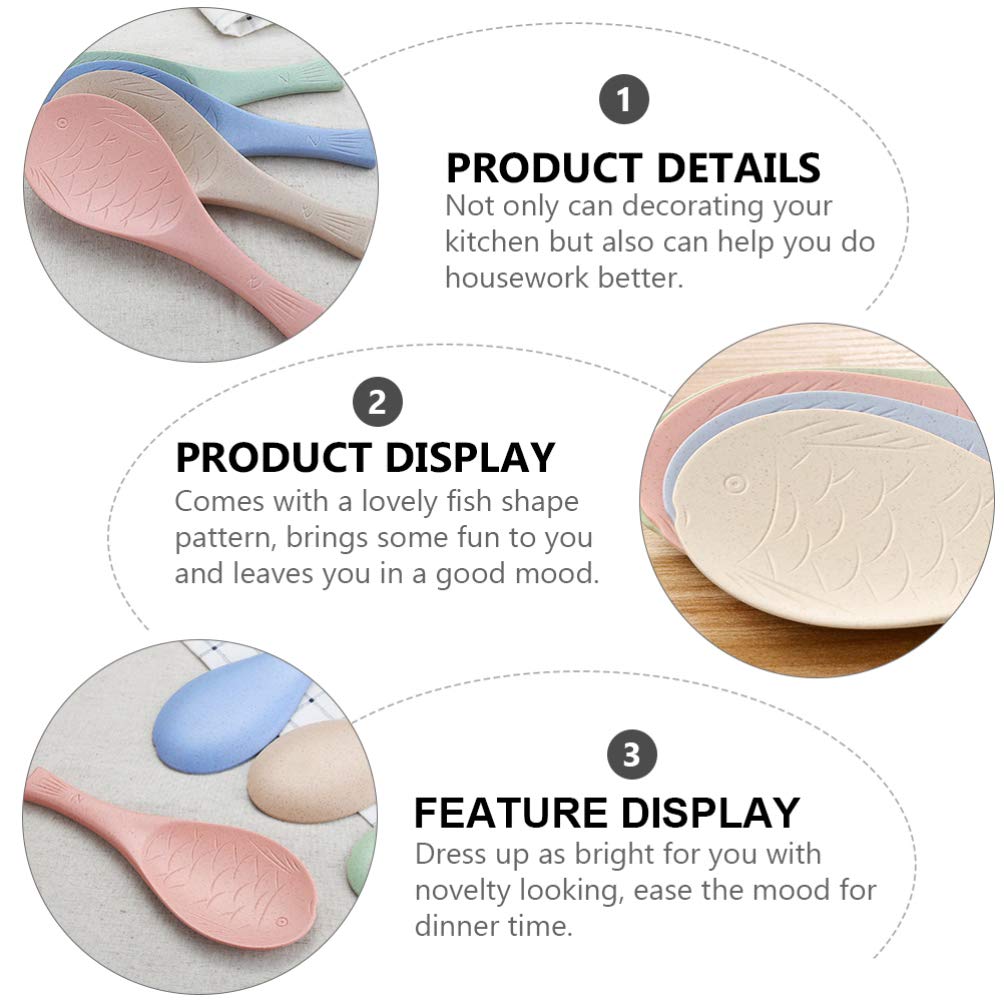 1

PRODUCT DETAILS
Not only can decorating your kitchen but also can help you do housework better.

2

PRODUCT DISPLAY
Comes with a lovely fish shape pattern, brings some fun to you and leaves you in a good mood.

3

FEATURE DISPLAY
Dress up as bright for you with novelty looking, ease the mood for dinner time.